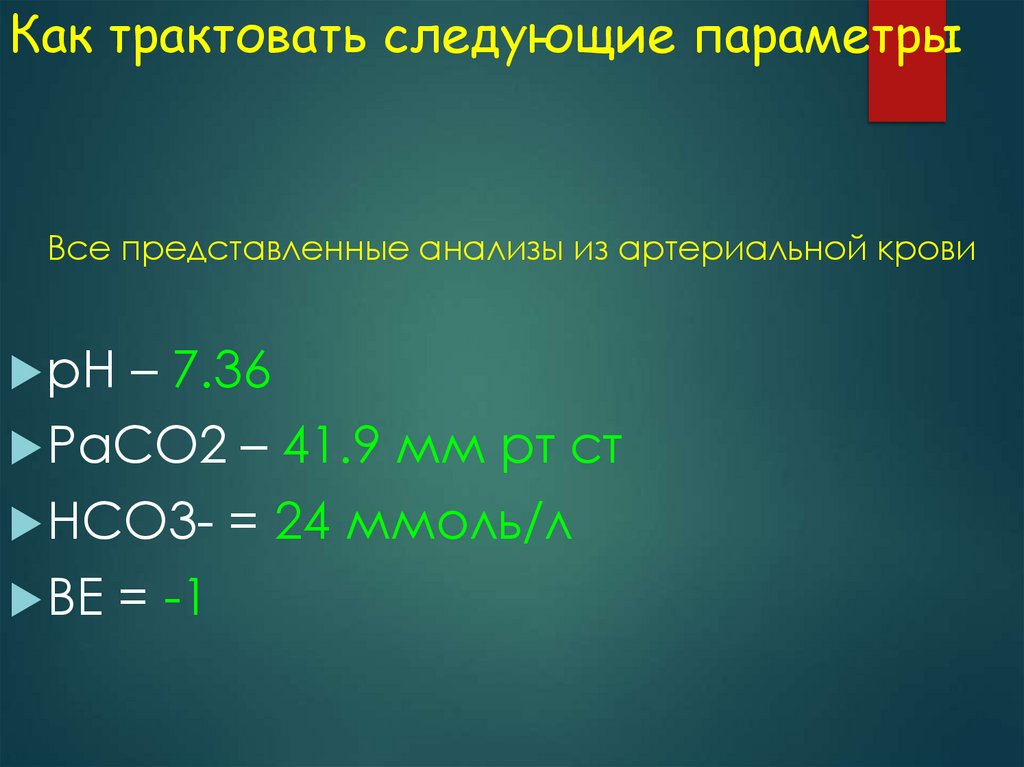 Как трактовать следующие параметры

Все представленные анализы из артериальной крови

pH – 7.36

PaCO2 – 41.9 мм рт ст

HCO3- = 24 ммоль/л

BE = -1